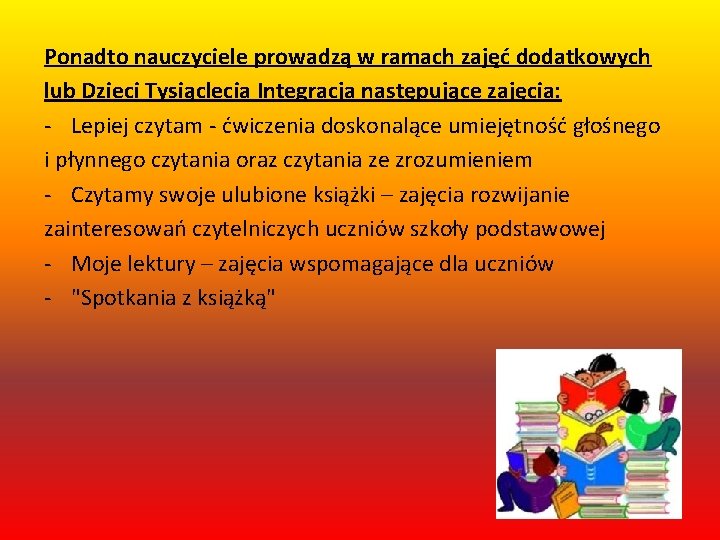 Ponadto nauczyciele prowadzą w ramach zajęć dodatkowych lub Dzieci Tysiąclecia Integracja następujące zajęcia:

- Lepiej czytam - ćwiczenia doskonalące umiejętność głośnego i płynnego czytania oraz czytania ze zrozumieniem
- Czytamy swoje ulubione książki – zajęcia rozwijanie zainteresowań czytelniczych uczniów szkoły podstawowej
- Moje lektury – zajęcia wspomagające dla uczniów
- "Spotkania z książką"